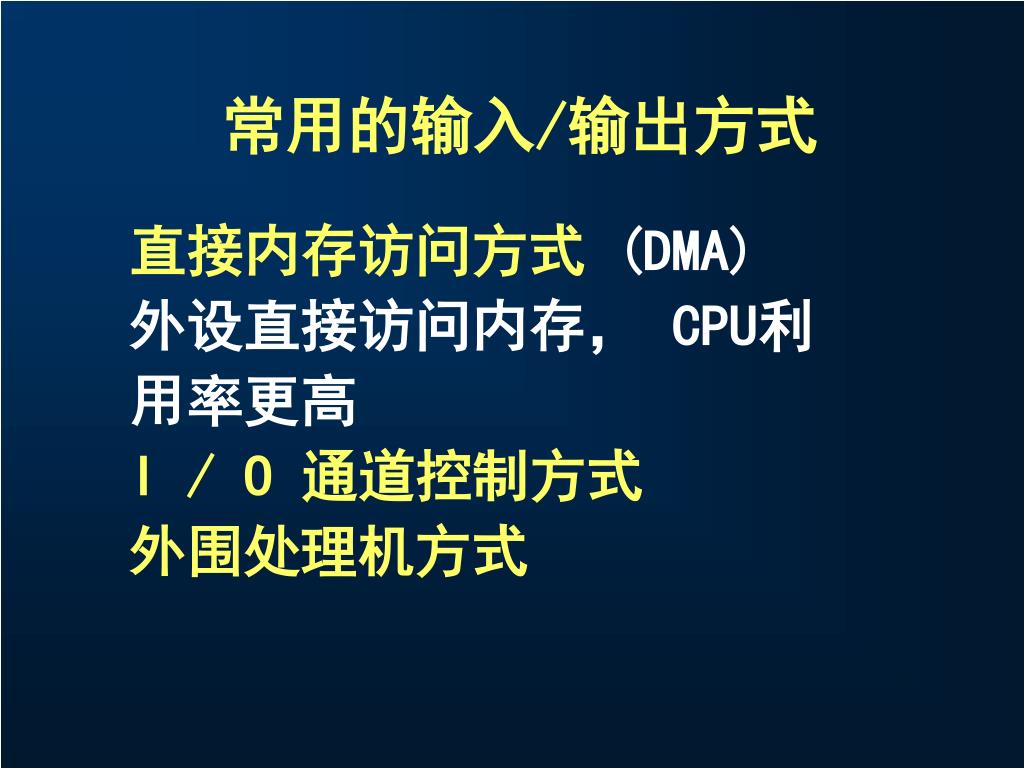 常用的输入/输出方式

直接内存访问方式 (DMA)
外设直接访问内存， CPU利用率更高
I / O 通道控制方式
外围处理机方式